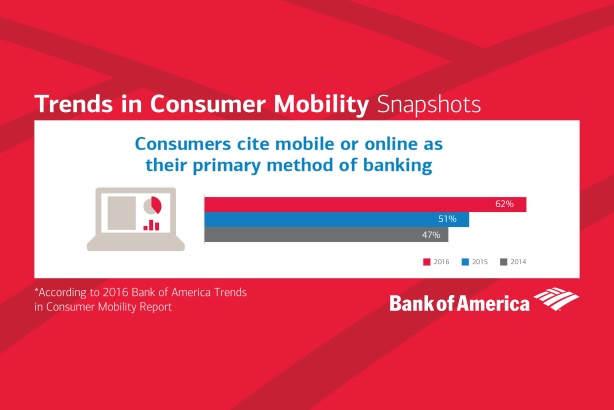 Trends in Consumer Mobility Snapshots

Consumers cite mobile or online as their primary method of banking

62%

51%

47%

2016 2015 2014

*According to 2016 Bank of America Trends in Consumer Mobility Report

Bank of America